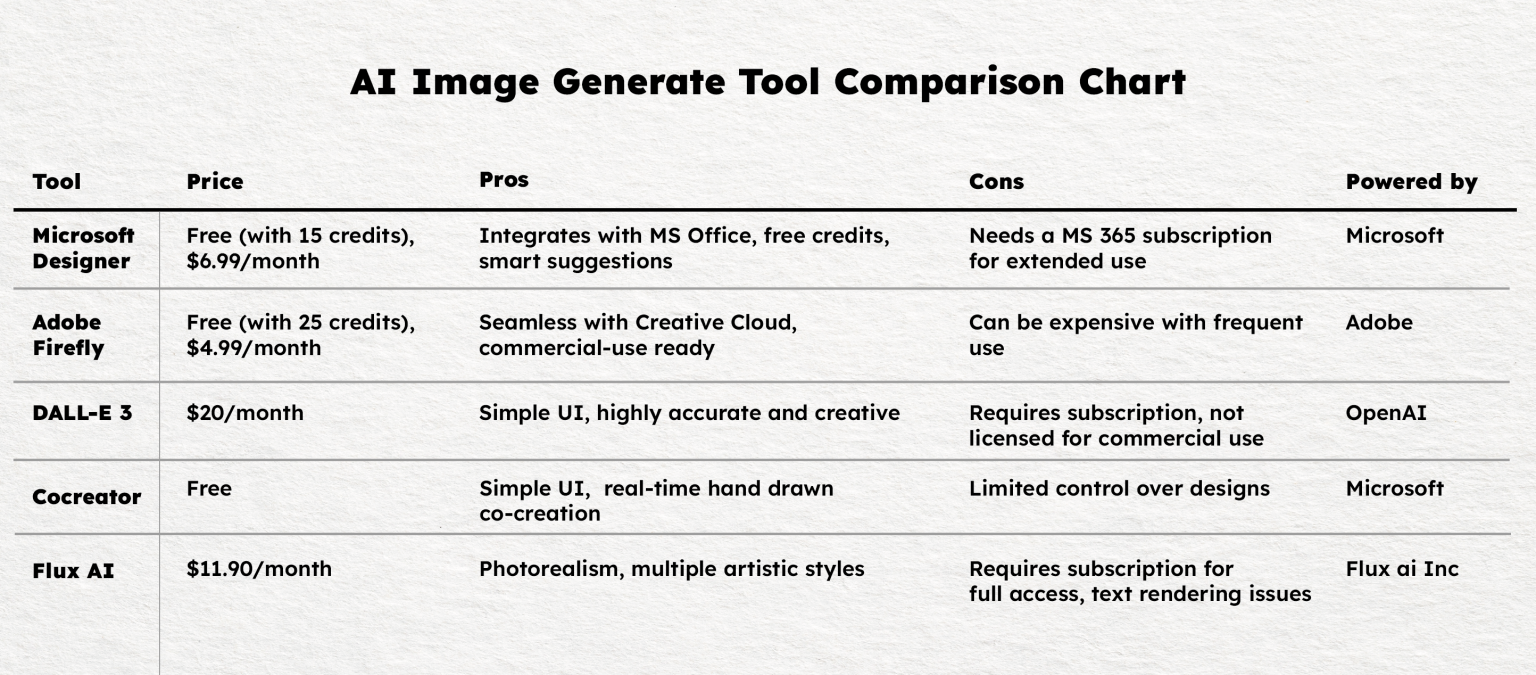 AI Image Generate Tool Comparison Chart

| Tool | Price | Pros | Cons | Powered by |
|---|---|---|---|---|
| Microsoft Designer | Free (with 15 credits), \$6.99/month | Integrates with MS Office, free credits, smart suggestions | Needs a MS 365 subscription for extended use | Microsoft |
| Adobe Firefly | Free (with 25 credits), \$4.99/month | Seamless with Creative Cloud, commercial-use ready | Can be expensive with frequent use | Adobe |
| DALL-E 3 | \$20/month | Simple UI, highly accurate and creative | Requires subscription, not licensed for commercial use | OpenAI |
| Cocreator | Free | Simple UI, real-time hand drawn co-creation | Limited control over designs | Microsoft |
| Flux AI | \$11.90/month | Photorealism, multiple artistic styles | Requires subscription for full access, text rendering issues | Flux ai Inc |